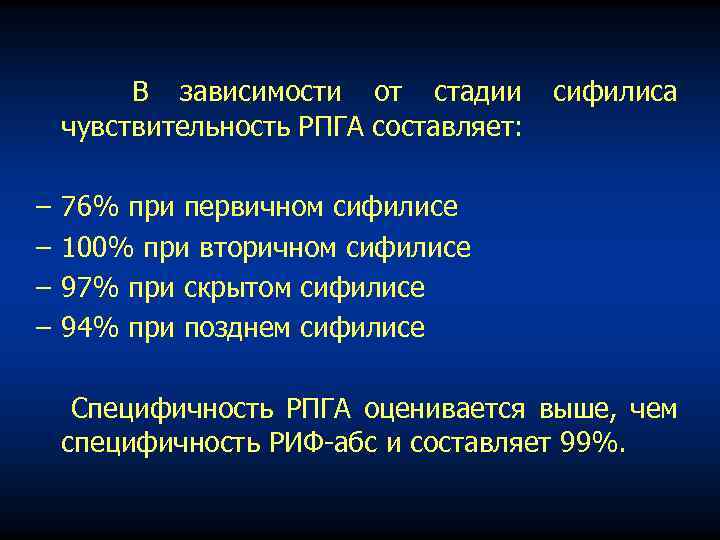 В зависимости от стадии сифилиса чувствительность РПГА составляет:

– 76% при первичном сифилисе
– 100% при вторичном сифилисе
– 97% при скрытом сифилисе
– 94% при позднем сифилисе

Специфичность РПГА оценивается выше, чем специфичность РИФ-абс и составляет 99%.